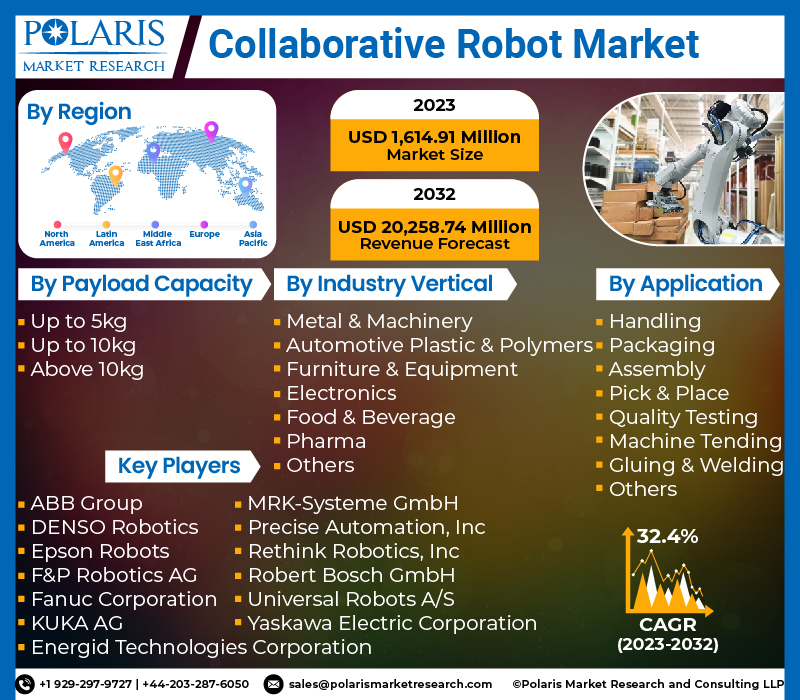 POLARIS
MARKET RESEARCH

Collaborative Robot Market

By Region

North America
Latin America
Middle East Africa
Europe
Asia Pacific

2023
USD 1,614.91 Million
Market Size

2032
USD 20,258.74 Million
Revenue Forecast

By Payload Capacity
- Up to 5kg
- Up to 10kg
- Above 10kg

By Industry Vertical
- Metal & Machinery
- Automotive Plastic & Polymers
- Furniture & Equipment
- Electronics
- Food & Beverage
- Pharma
- Others

By Application
- Handling
- Packaging
- Assembly
- Pick & Place
- Quality Testing
- Machine Tending
- Gluing & Welding
- Others

Key Players
- ABB Group
- DENSO Robotics
- Epson Robots
- F&P Robotics AG
- Fanuc Corporation
- KUKA AG
- Energid Technologies Corporation
- MRK-Systeme GmbH
- Precise Automation, Inc
- Rethink Robotics, Inc
- Robert Bosch GmbH
- Universal Robots A/S
- Yaskawa Electric Corporation

32.4%
CAGR
(2023-2032)

+1 929-297-9727 | +44-203-287-6050
sales@polarismarketresearch.com
©Polaris Market Research and Consulting LLP